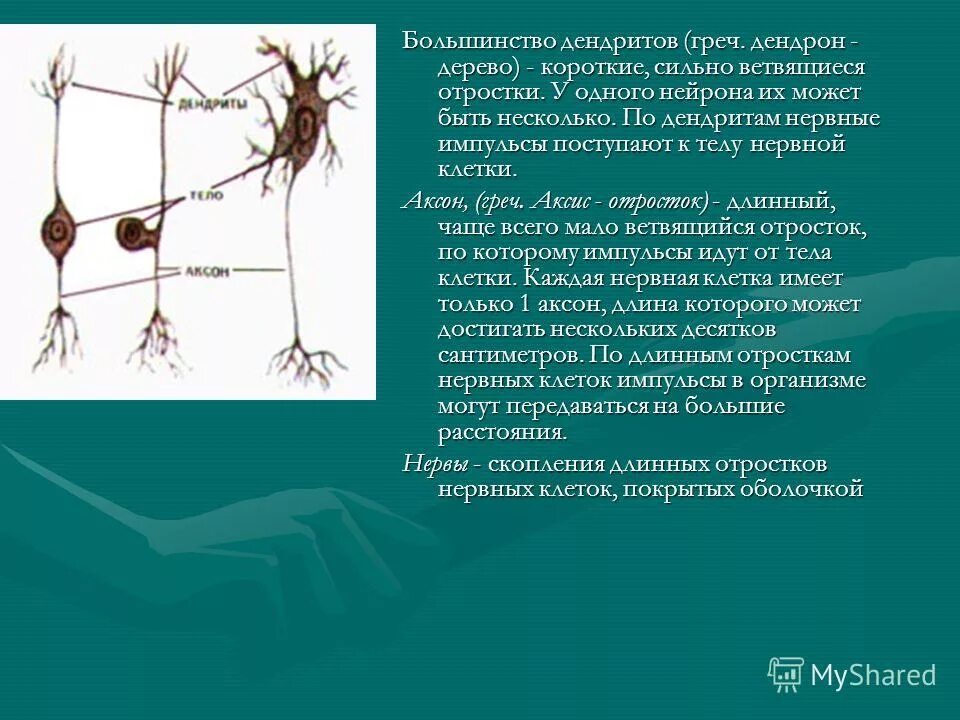 ДЕНДРИТЫ
ТЕЛО
АКСОН

Большинство дендритов (греч. дендрон - дерево) - короткие, сильно ветвящиеся отростки. У одного нейрона их может быть несколько. По дендритам нервные импульсы поступают к телу нервной клетки.

Аксон, (греч. Аксис - отросток) - длинный, чаще всего мало ветвящийся отросток, по которому импульсы идут от тела клетки. Каждая нервная клетка имеет только 1 аксон, длина которого может достигать нескольких десятков сантиметров. По длинным отросткам нервных клеток импульсы в организме могут передаваться на большие расстояния.

Нервы - скопления длинных отростков нервных клеток, покрытых оболочкой

MyShared